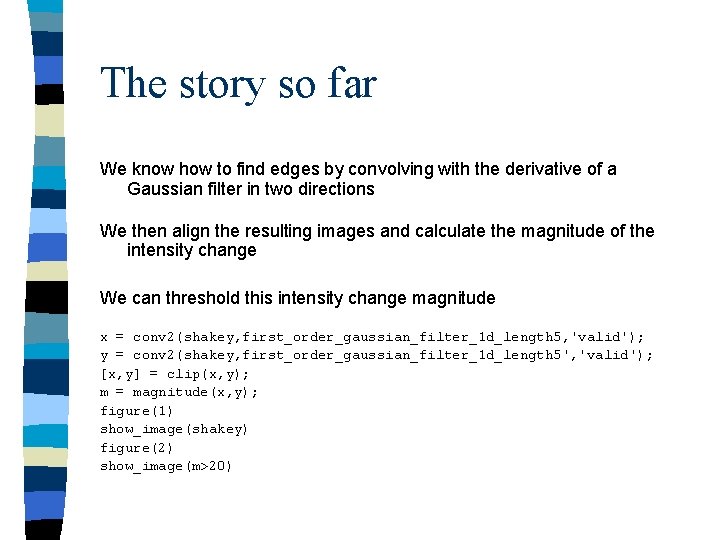 The story so far

We know how to find edges by convolving with the derivative of a Gaussian filter in two directions

We then align the resulting images and calculate the magnitude of the intensity change

We can threshold this intensity change magnitude

x = conv2(shakey,first_order_gaussian_filter_1d_length5,'valid');
y = conv2(shakey,first_order_gaussian_filter_1d_length5','valid');
[x,y] = clip(x,y);
m = magnitude(x,y);
figure(1)
show_image(shakey)
figure(2)
show_image(m>20)